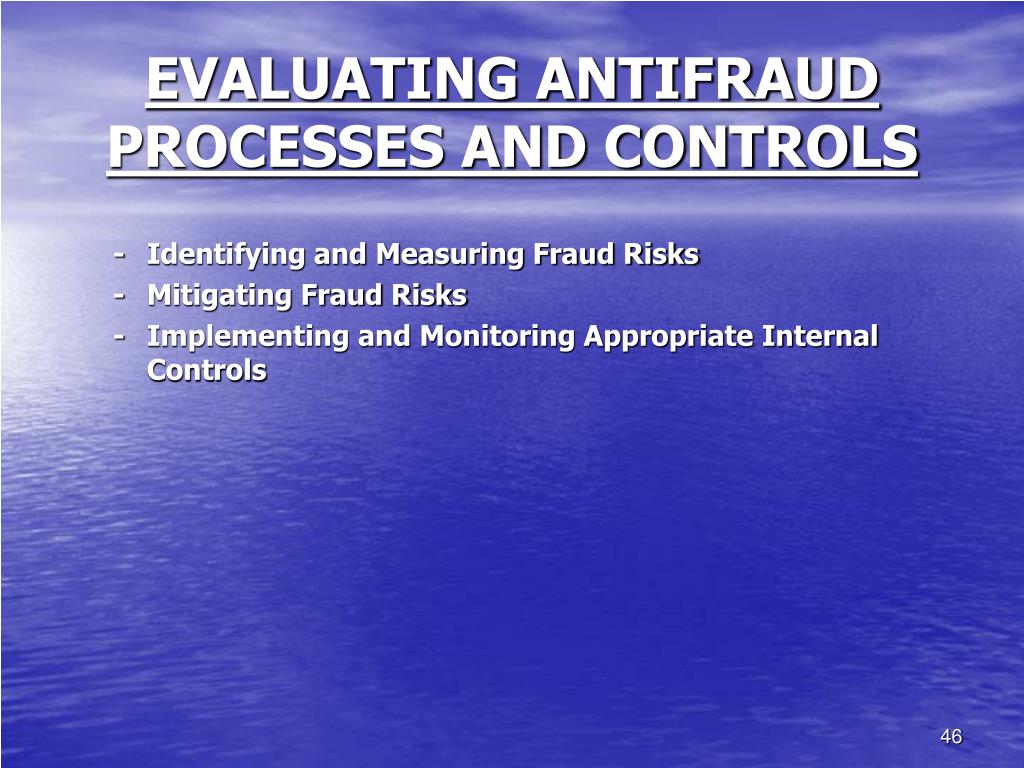 EVALUATING ANTIFRAUD PROCESSES AND CONTROLS

- Identifying and Measuring Fraud Risks
- Mitigating Fraud Risks
- Implementing and Monitoring Appropriate Internal Controls

46